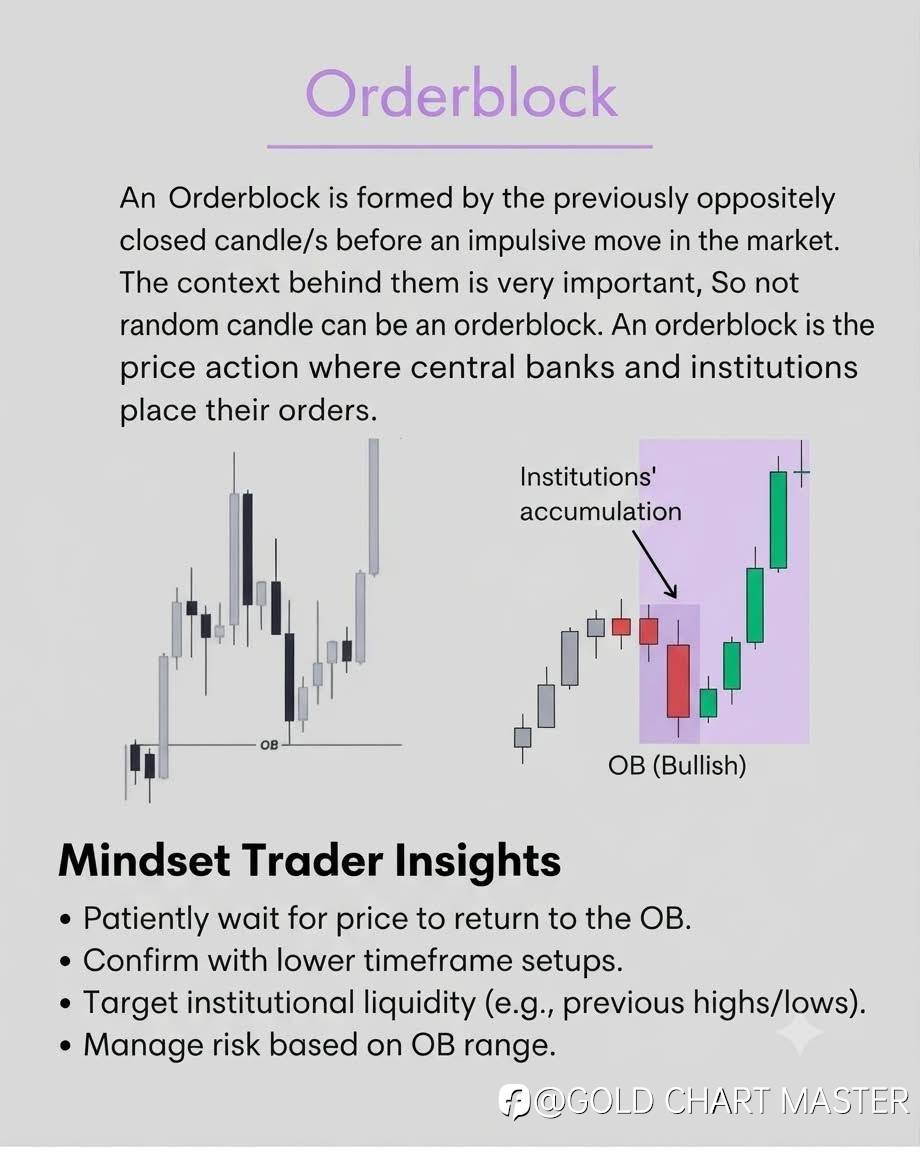 Orderblock

An Orderblock is formed by the previously oppositely closed candle/s before an impulsive move in the market. The context behind them is very important, So not random candle can be an orderblock. An orderblock is the price action where central banks and institutions place their orders.

OB

Institutions' accumulation

OB (Bullish)

Mindset Trader Insights

• Patiently wait for price to return to the OB.
• Confirm with lower timeframe setups.
• Target institutional liquidity (e.g., previous highs/lows).
• Manage risk based on OB range.

@GOLD CHART MASTER